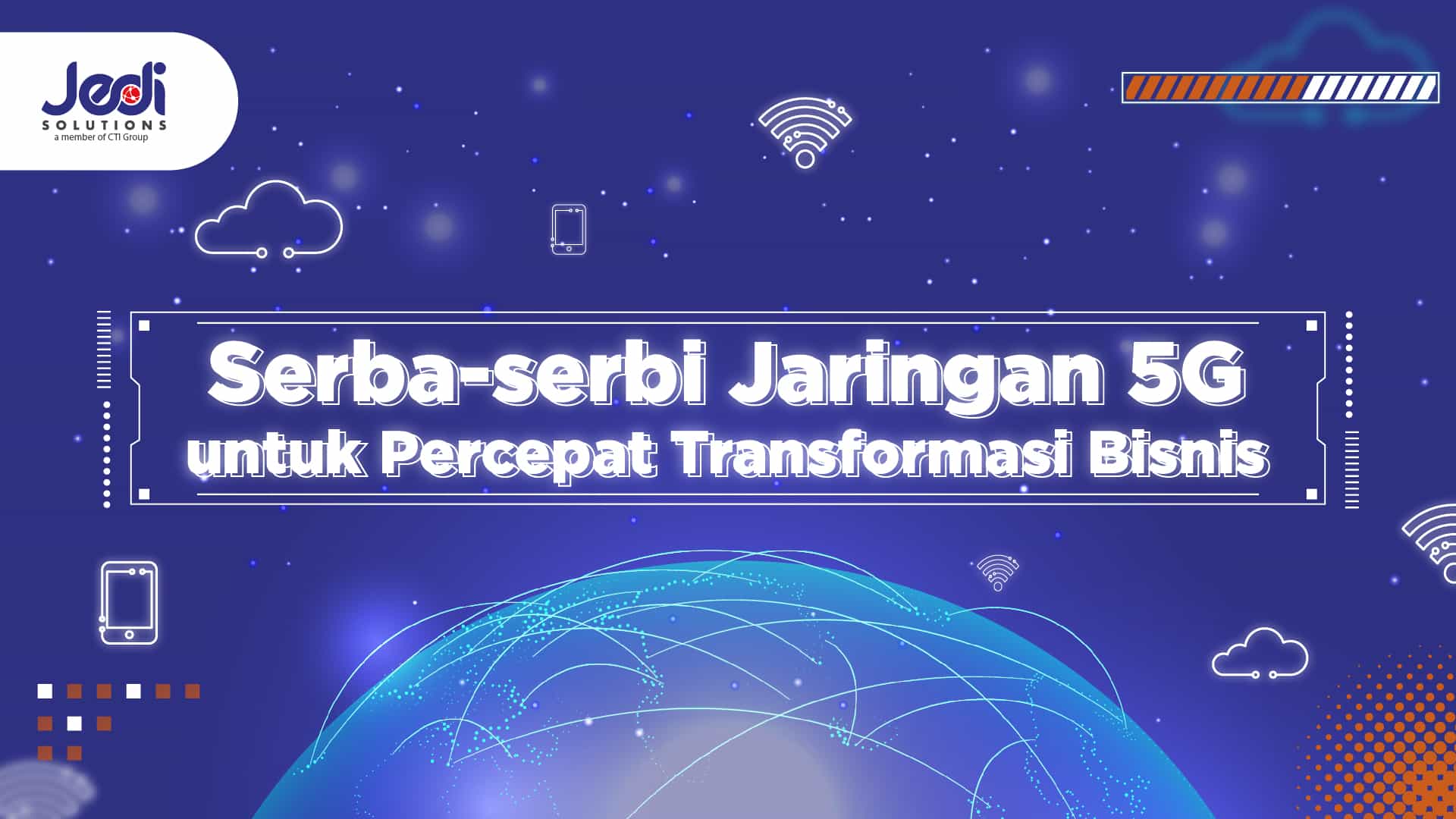 Jedi
SOLUTIONS
a member of CTI Group

Serba-serbi Jaringan 5G
untuk Percepat Transformasi Bisnis